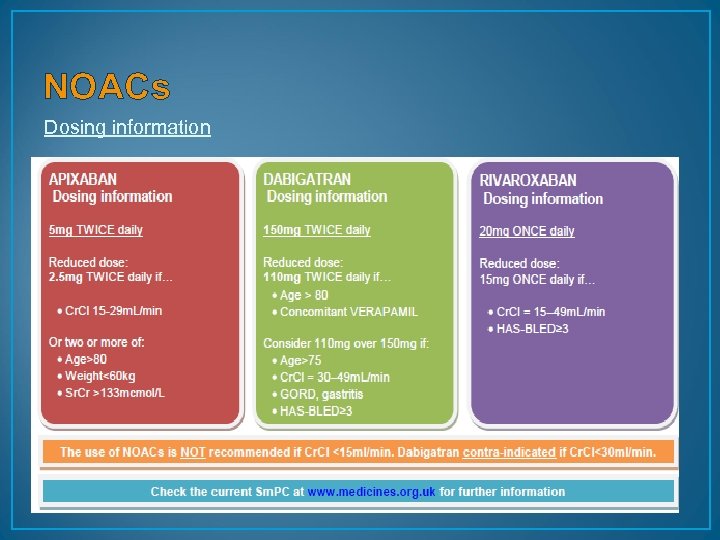 NOACs

Dosing information

APIXABAN
Dosing information

5mg TWICE daily

Reduced dose:
2.5mg TWICE daily if…

• CrCl 15-29mL/min

Or two or more of:
• Age>80
• Weight<60kg
• SrCr >133mcmol/L

DABIGATRAN
Dosing information

150mg TWICE daily

Reduced dose:
110mg TWICE daily if…
• Age > 80
• Concomitant VERAPAMIL

Consider 110mg over 150mg if:
• Age>75
• CrCl = 30–49mL/min
• GORD, gastritis
• HAS-BLED≥3

RIVAROXABAN
Dosing information

20mg ONCE daily

Reduced dose:
15mg ONCE daily if…

• CrCl = 15–49mL/min
• HAS-BLED≥3

The use of NOACs is NOT recommended if CrCl <15ml/min. Dabigatran contra-indicated if CrCl<30ml/min.

Check the current SmPC at www.medicines.org.uk for further information